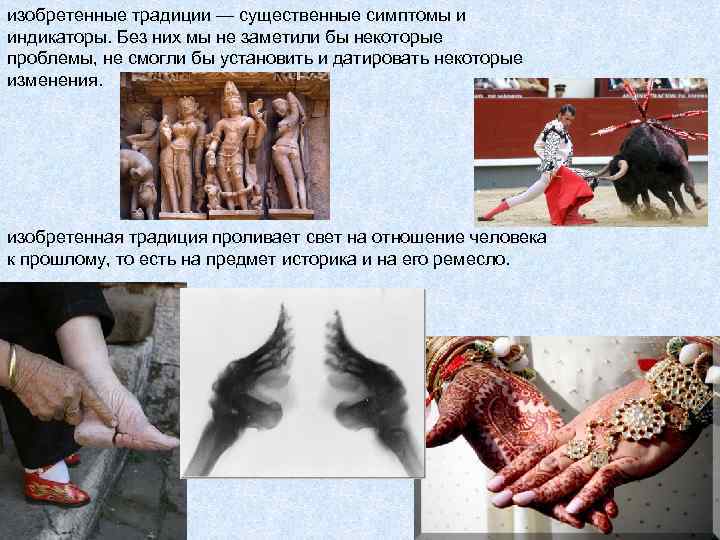 изобретенные традиции — существенные симптомы и индикаторы. Без них мы не заметили бы некоторые проблемы, не смогли бы установить и датировать некоторые изменения.

изобретенная традиция проливает свет на отношение человека к прошлому, то есть на предмет историка и на его ремесло.